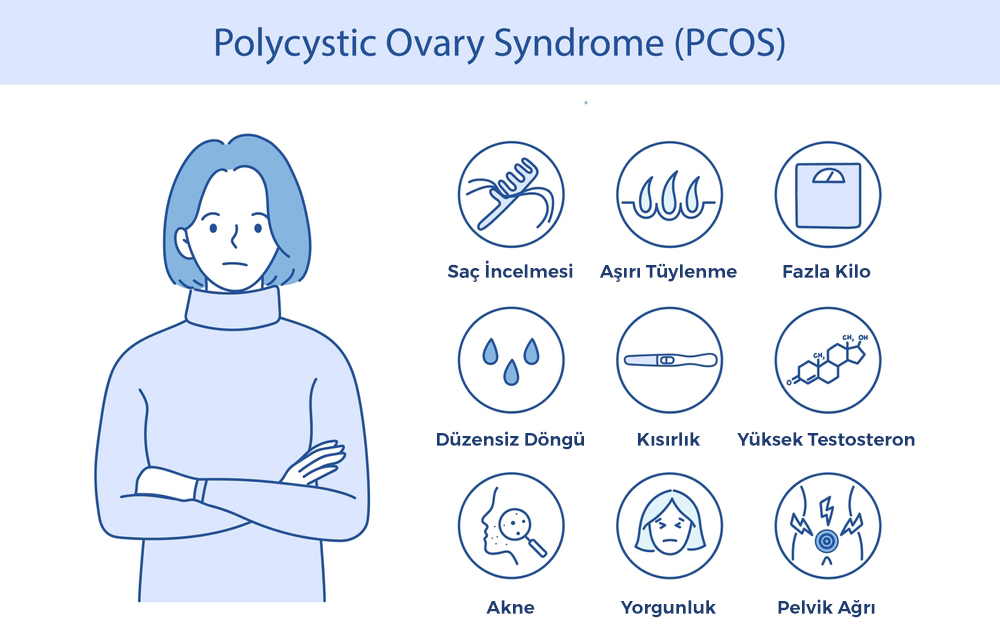 Polycystic Ovary Syndrome (PCOS)

Saç İncelmesi

Aşırı Tüylenme

Fazla Kilo

Düzensiz Döngü

Kısırlık

$CH_3$ $CH_3$ OH

O

Yüksek Testosteron

Akne

Yorgunluk

Pelvik Ağrı